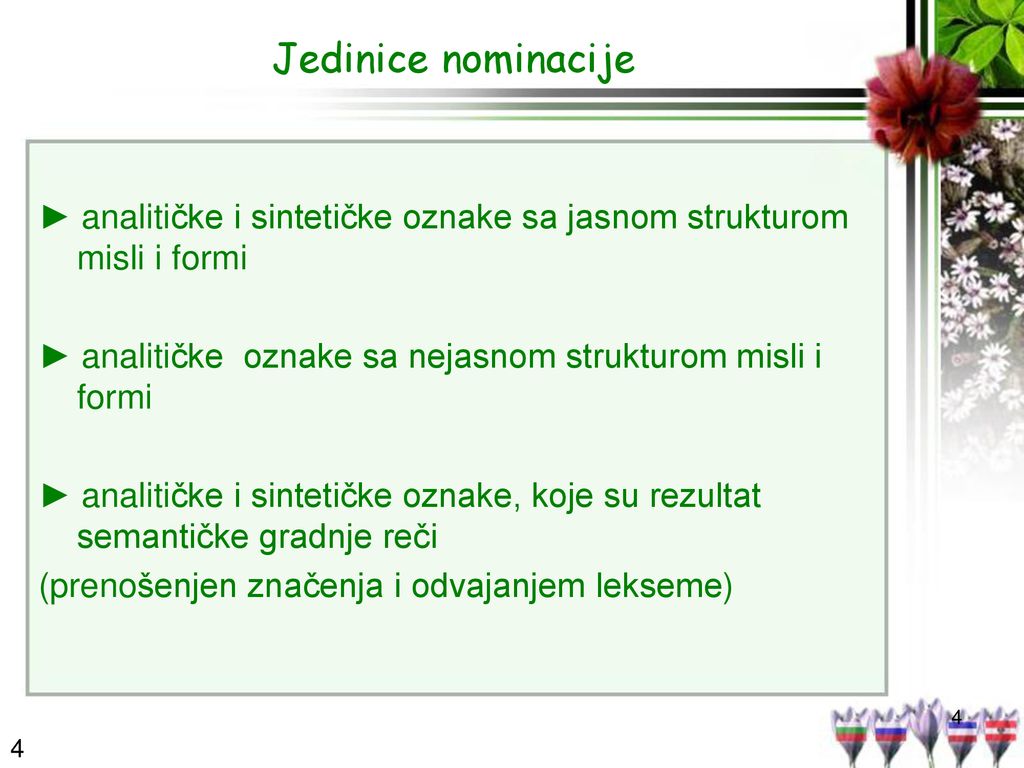 Jedinice nominacije

► analitičke i sintetičke oznake sa jasnom strukturom misli i formi

► analitičke oznake sa nejasnom strukturom misli i formi

► analitičke i sintetičke oznake, koje su rezultat semantičke gradnje reči
(prenošenjen značenja i odvajanjem lekseme)

4

4